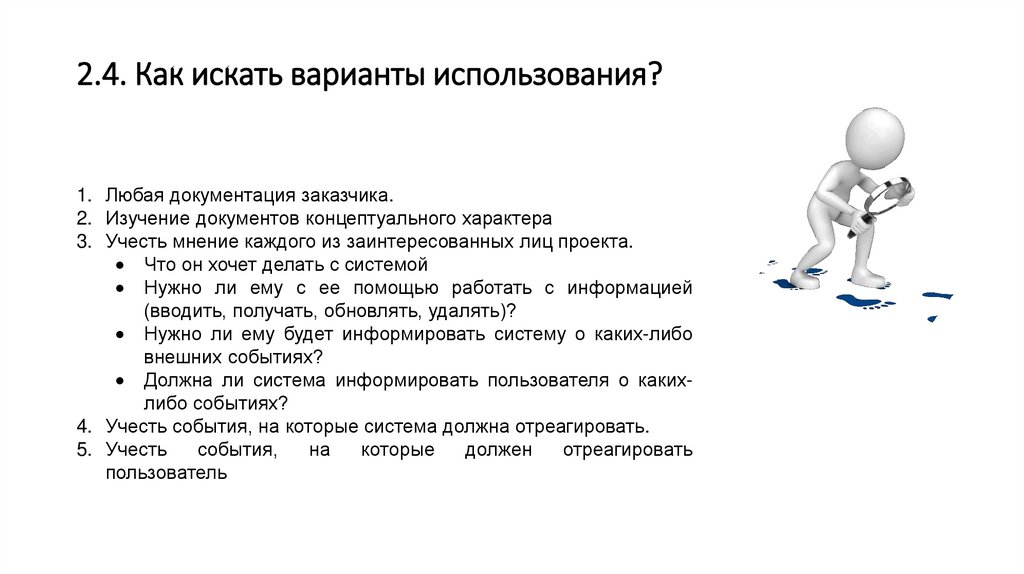 2.4. Как искать варианты использования?

1. Любая документация заказчика.
2. Изучение документов концептуального характера
3. Учесть мнение каждого из заинтересованных лиц проекта.
• Что он хочет делать с системой
• Нужно ли ему с ее помощью работать с информацией (вводить, получать, обновлять, удалять)?
• Нужно ли ему будет информировать систему о каких-либо внешних событиях?
• Должна ли система информировать пользователя о каких-либо событиях?
4. Учесть события, на которые система должна отреагировать.
5. Учесть события, на которые должен отреагировать пользователь